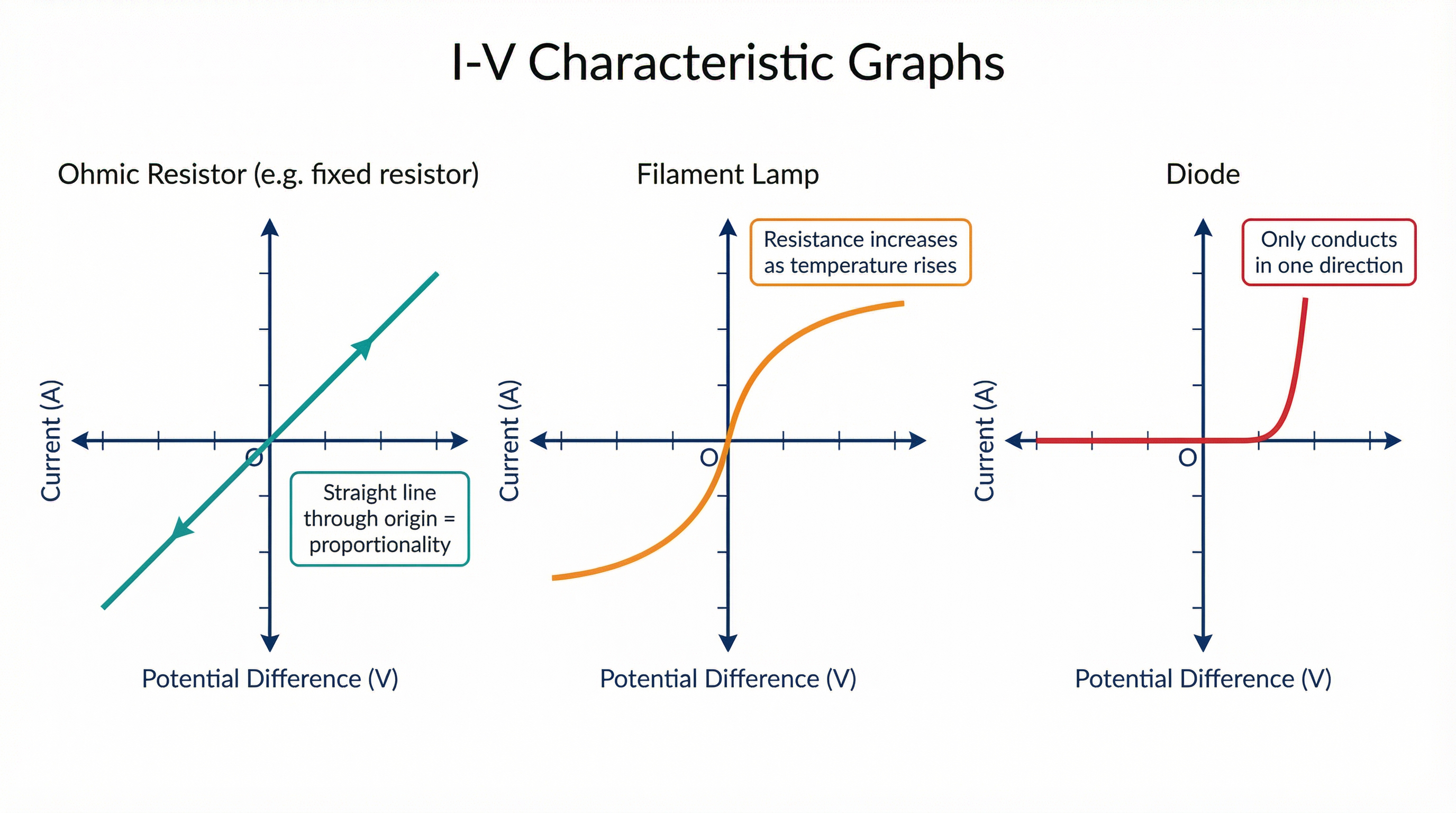 I-V Characteristic Graphs

Ohmic Resistor (e.g. fixed resistor)

Current (A)

O

Straight line through origin = proportionality

Potential Difference (V)

Filament Lamp

Resistance increases as temperature rises

Current (A)

O

Potential Difference (V)

Diode

Only conducts in one direction

Current (A)

O

Potential Difference (V)